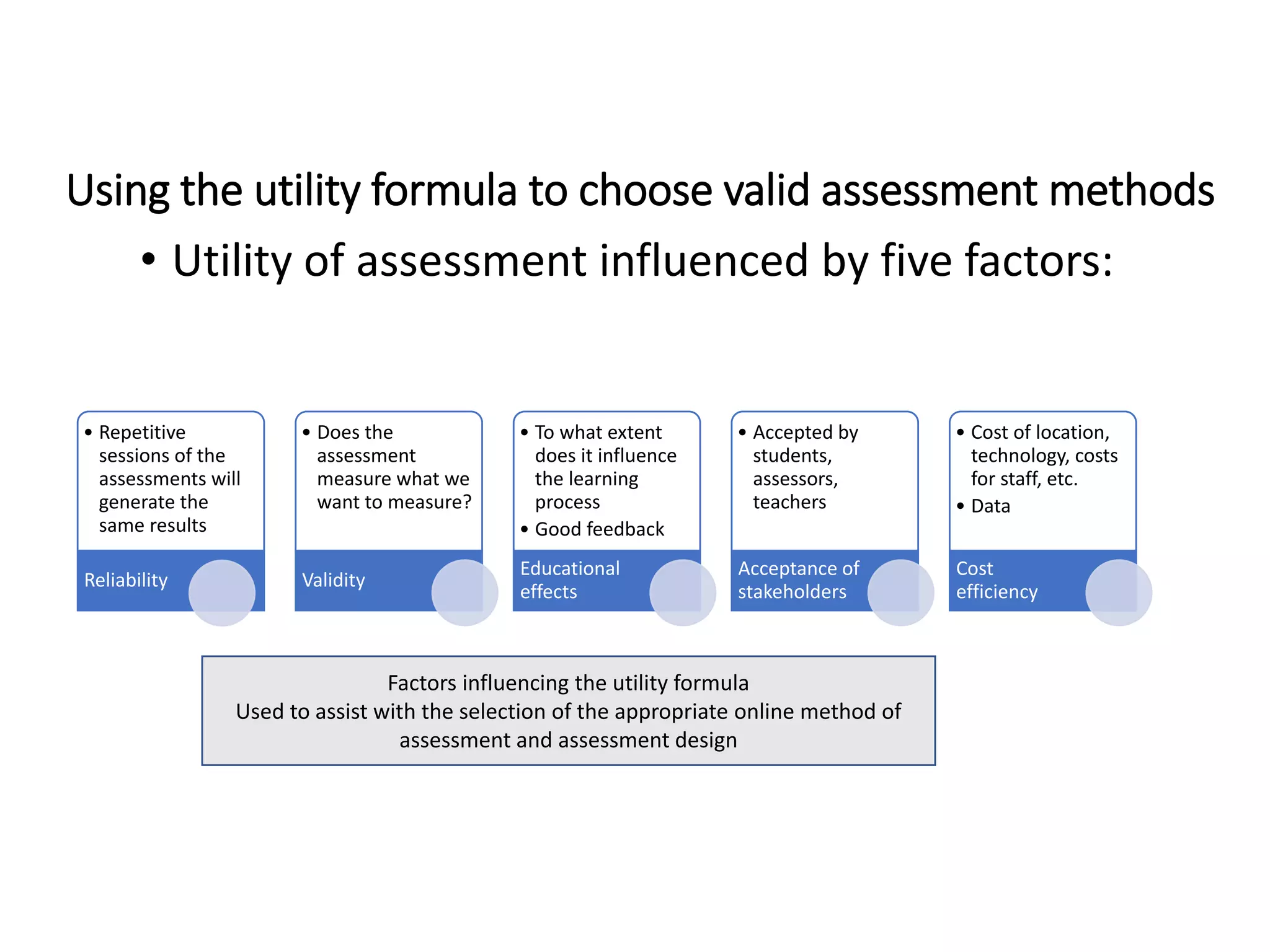 Using the utility formula to choose valid assessment methods

• Utility of assessment influenced by five factors:

• Repetitive sessions of the assessments will generate the same results

Reliability

• Does the assessment measure what we want to measure?

Validity

• To what extent does it influence the learning process
• Good feedback

Educational effects

• Accepted by students, assessors, teachers

Acceptance of stakeholders

• Cost of location, technology, costs for staff, etc.
• Data

Cost efficiency

Factors influencing the utility formula
Used to assist with the selection of the appropriate online method of assessment and assessment design